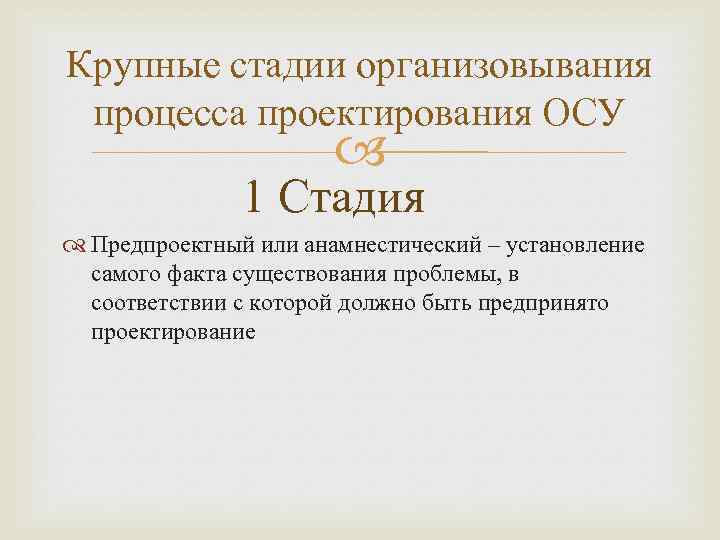 Крупные стадии организовывания процесса проектирования ОСУ

1 Стадия

Предпроектный или анамнестический – установление самого факта существования проблемы, в соответствии с которой должно быть предпринято проектирование